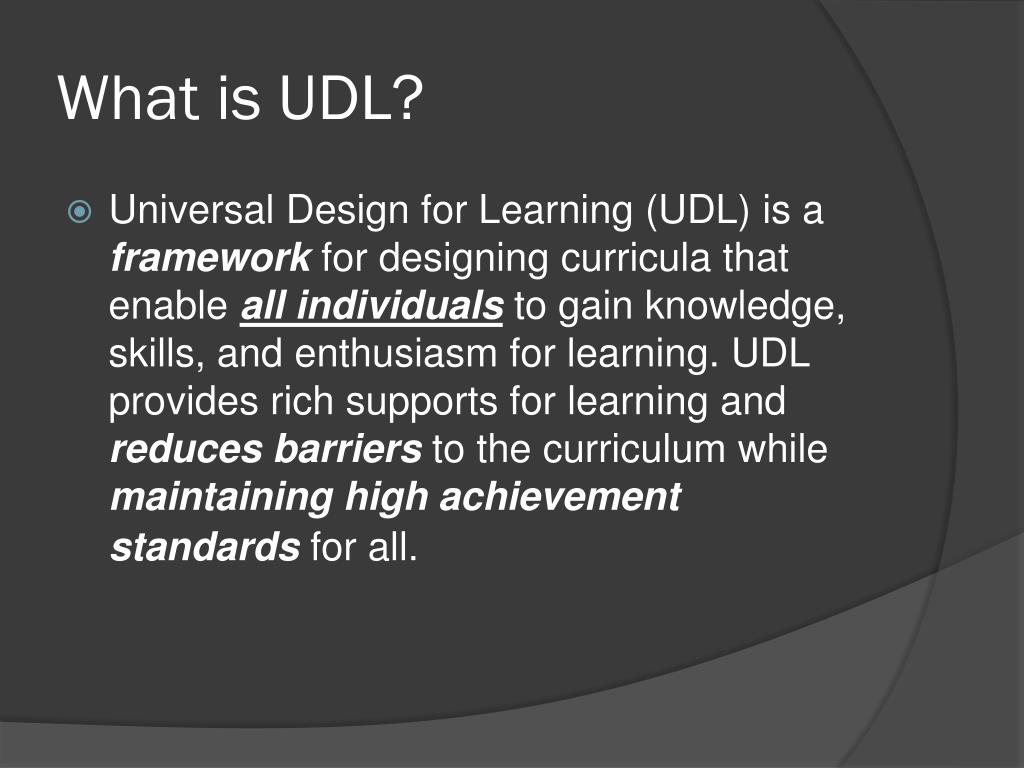 What is UDL?

Universal Design for Learning (UDL) is a framework for designing curricula that enable all individuals to gain knowledge, skills, and enthusiasm for learning. UDL provides rich supports for learning and reduces barriers to the curriculum while maintaining high achievement standards for all.